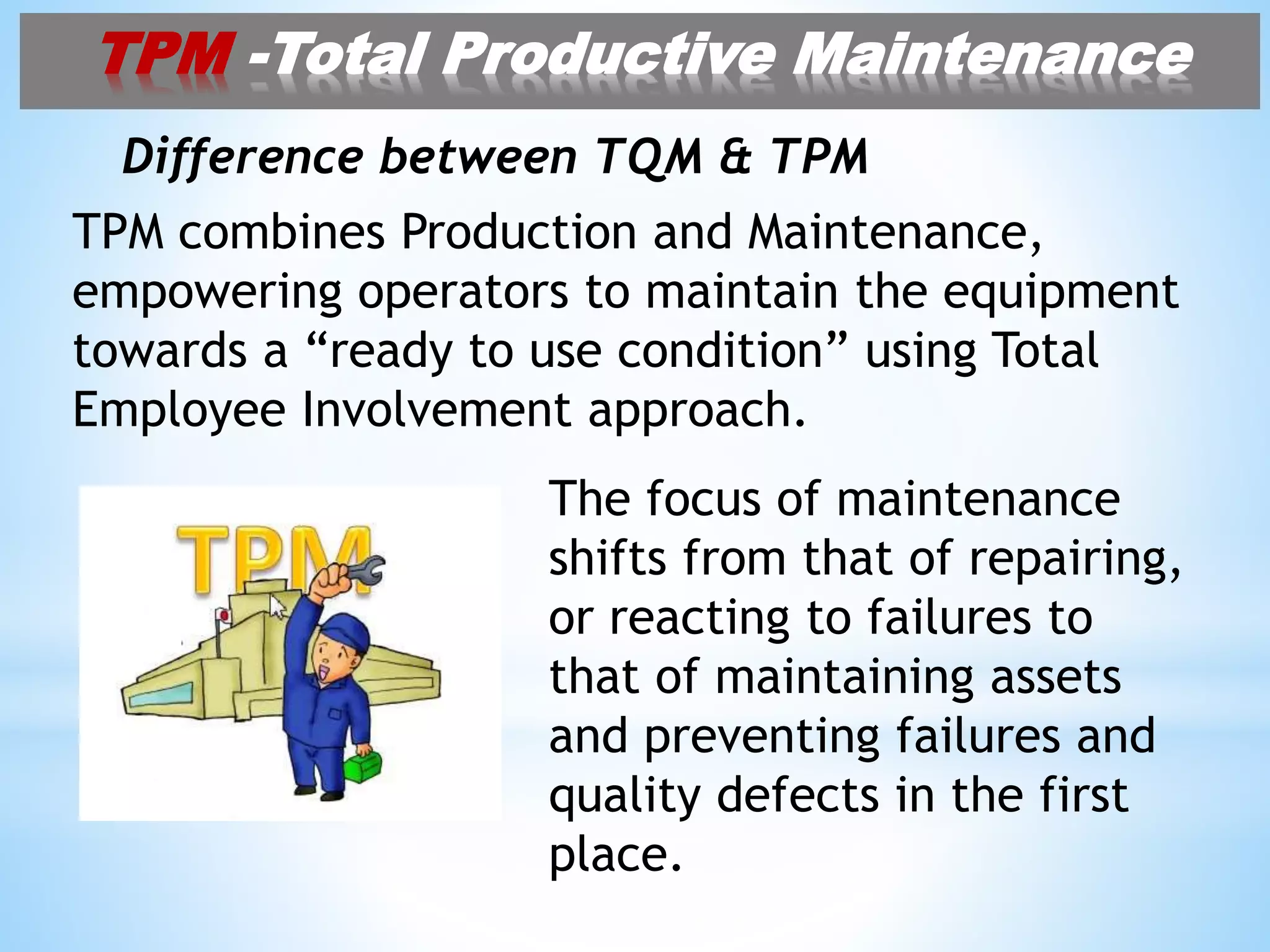 TPM -Total Productive Maintenance

Difference between TQM & TPM

TPM combines Production and Maintenance, empowering operators to maintain the equipment towards a “ready to use condition” using Total Employee Involvement approach.

TPM

The focus of maintenance shifts from that of repairing, or reacting to failures to that of maintaining assets and preventing failures and quality defects in the first place.